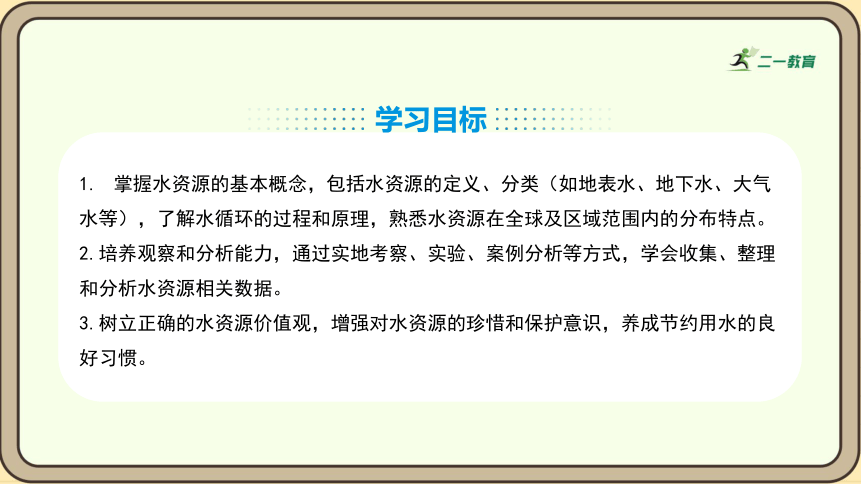 二一教育

学习目标

1. 掌握水资源的基本概念，包括水资源的定义、分类（如地表水、地下水、大气水等），了解水循环的过程和原理，熟悉水资源在全球及区域范围内的分布特点。
2. 培养观察和分析能力，通过实地考察、实验、案例分析等方式，学会收集、整理和分析水资源相关数据。
3. 树立正确的水资源价值观，增强对水资源的珍惜和保护意识，养成节约用水的良好习惯。